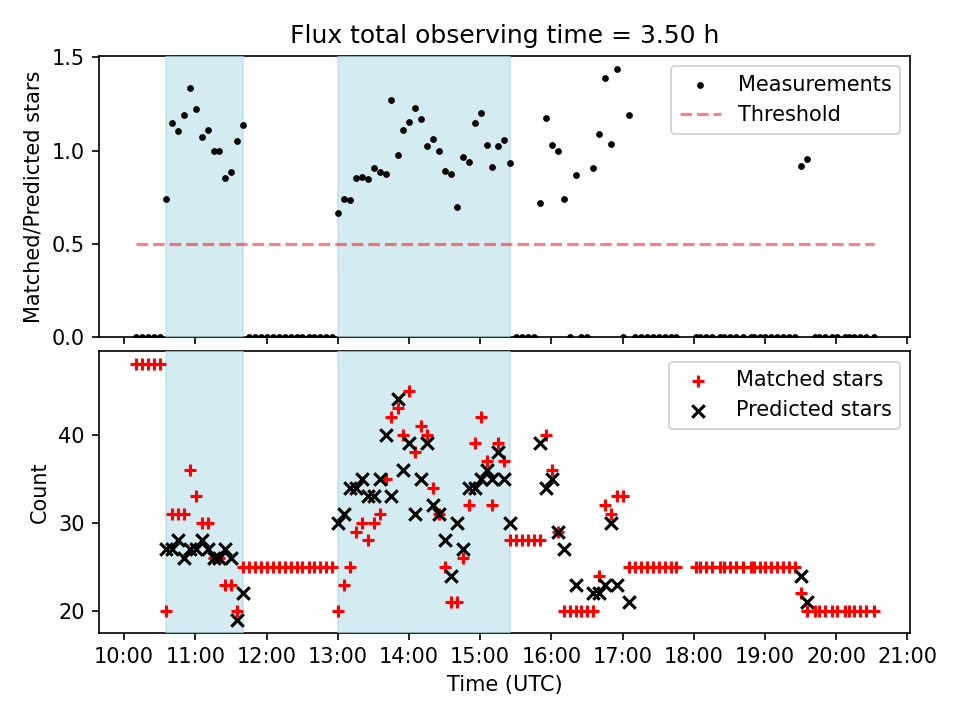 Flux total observing time = 3.50 h

Matched/Predicted stars

1.5
1.0
0.5
0.0

Measurements
Threshold

Count

40
30
20

Matched stars
Predicted stars

10:00 11:00 12:00 13:00 14:00 15:00 16:00 17:00 18:00 19:00 20:00 21:00

Time (UTC)